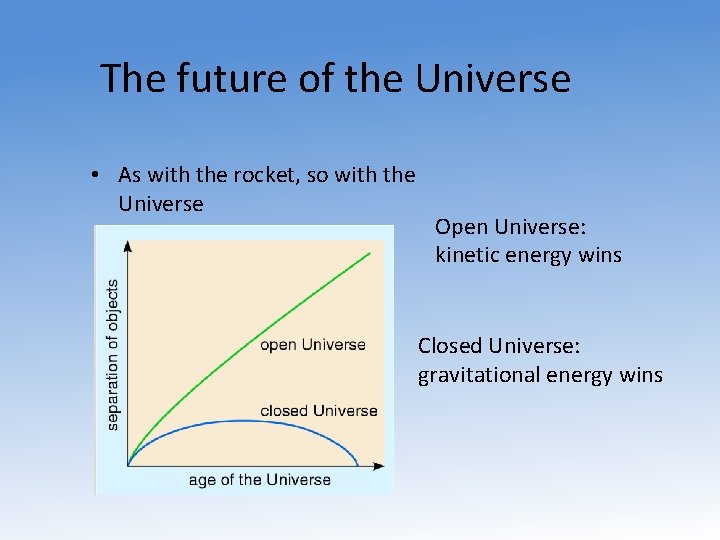 The future of the Universe

• As with the rocket, so with the Universe

separation of objects

open Universe

closed Universe

age of the Universe

Open Universe: kinetic energy wins

Closed Universe: gravitational energy wins